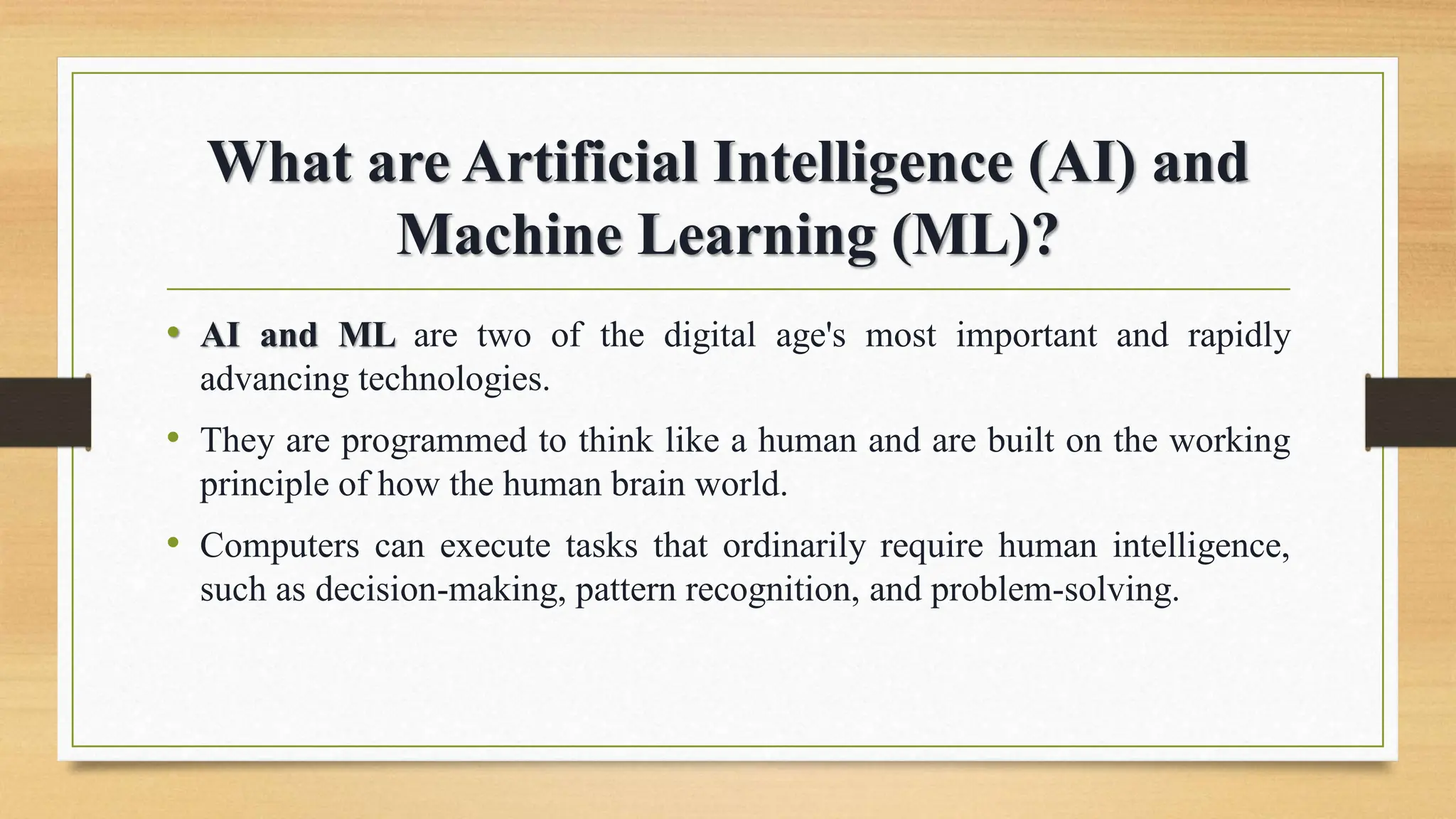 What are Artificial Intelligence (AI) and Machine Learning (ML)?

• AI and ML are two of the digital age's most important and rapidly advancing technologies.

• They are programmed to think like a human and are built on the working principle of how the human brain world.

• Computers can execute tasks that ordinarily require human intelligence, such as decision-making, pattern recognition, and problem-solving.